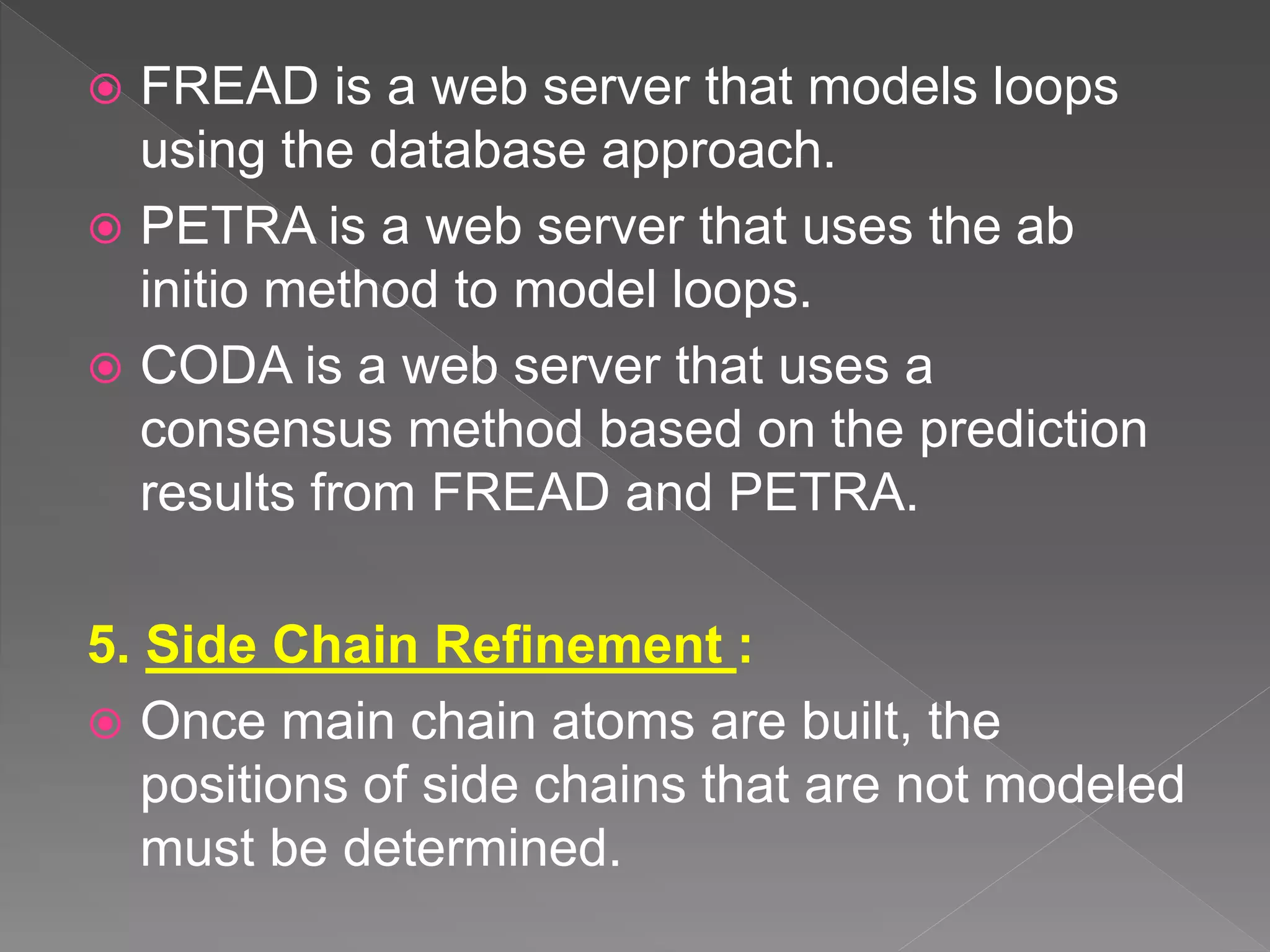 FREAD is a web server that models loops using the database approach.

PETRA is a web server that uses the ab initio method to model loops.

CODA is a web server that uses a consensus method based on the prediction results from FREAD and PETRA.

5. Side Chain Refinement :

Once main chain atoms are built, the positions of side chains that are not modeled must be determined.